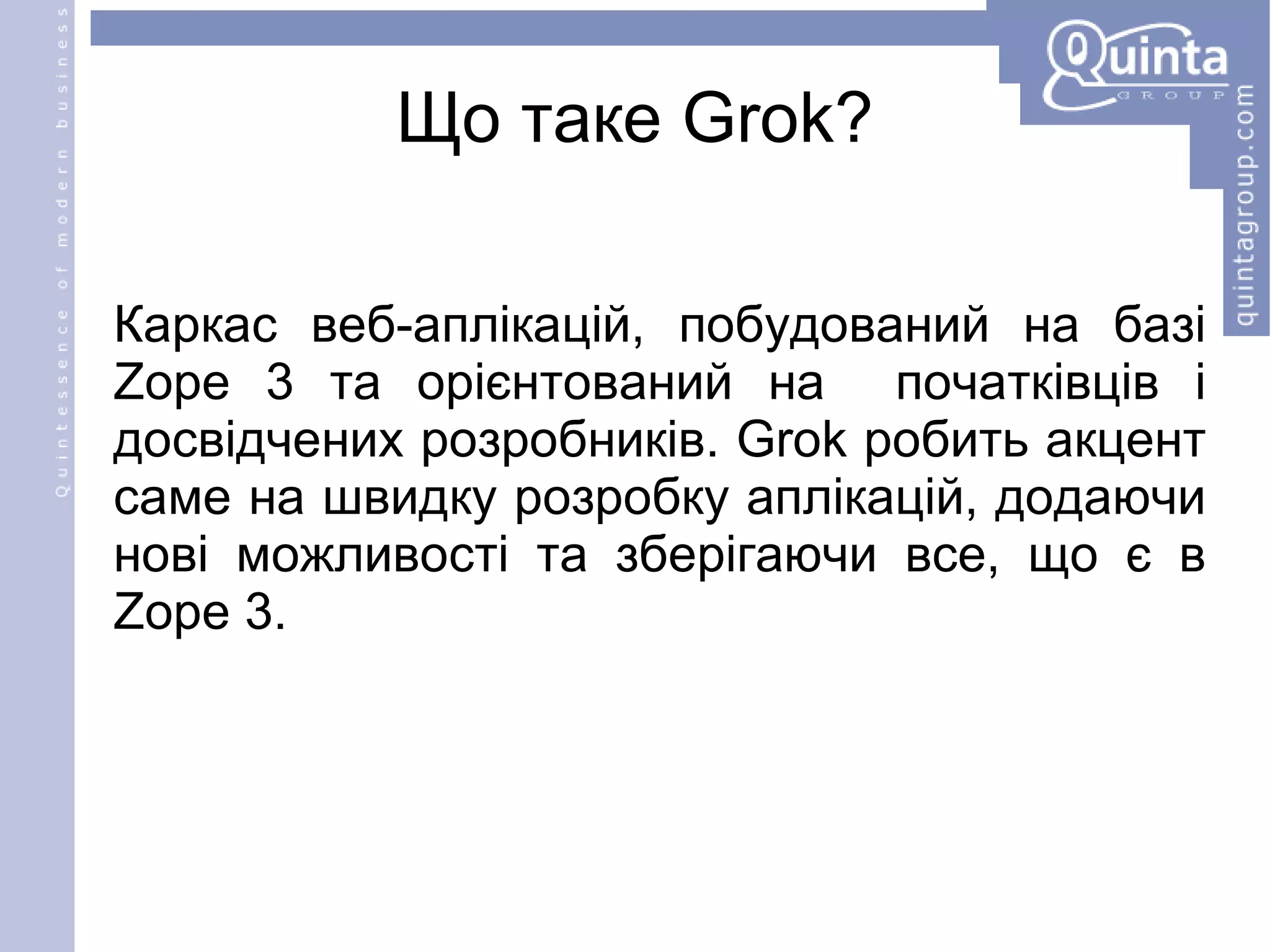 Quintessence of modern business

Quinta
GROUP

quintagroup.com

Що таке Grok?

Каркас веб-аплікацій, побудований на базі Zope 3 та орієнтований на початківців і досвідчених розробників. Grok робить акцент саме на швидку розробку аплікацій, додаючи нові можливості та зберігаючи все, що є в Zope 3.